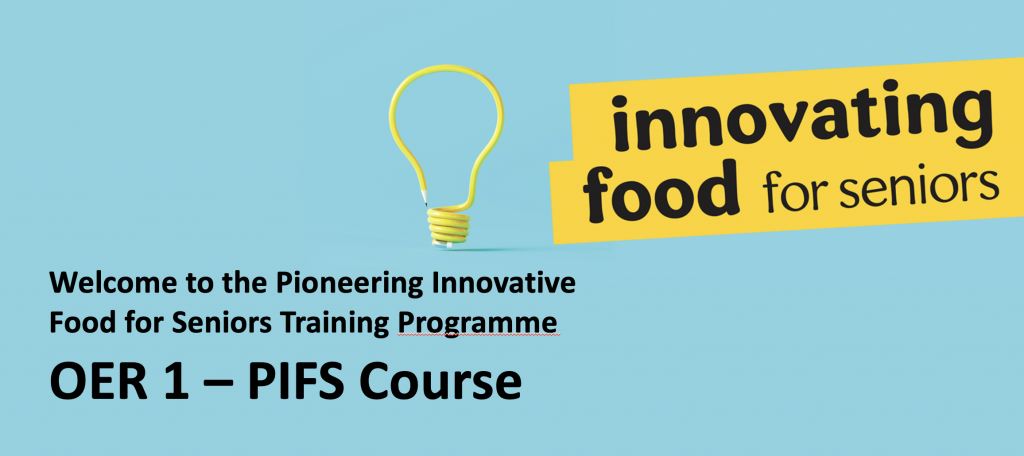 innovating food for seniors

Welcome to the Pioneering Innovative Food for Seniors Training Programme

OER 1 – PIFS Course